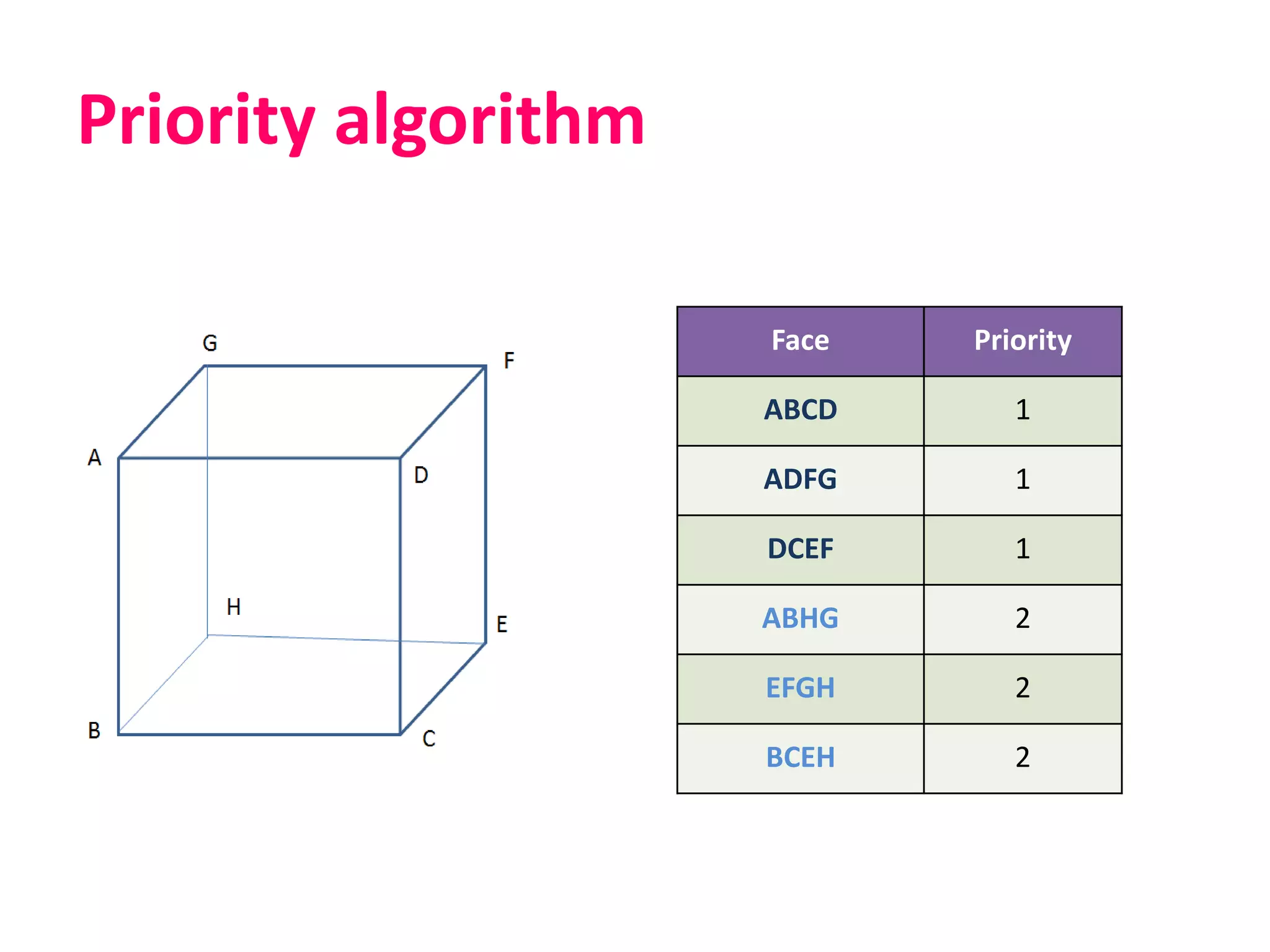 Priority algorithm

G
F
A
D
H
E
B
C

| Face | Priority |
|---|---|
| ABCD | 1 |
| ADFG | 1 |
| DCEF | 1 |
| ABHG | 2 |
| EFGH | 2 |
| BCEH | 2 |